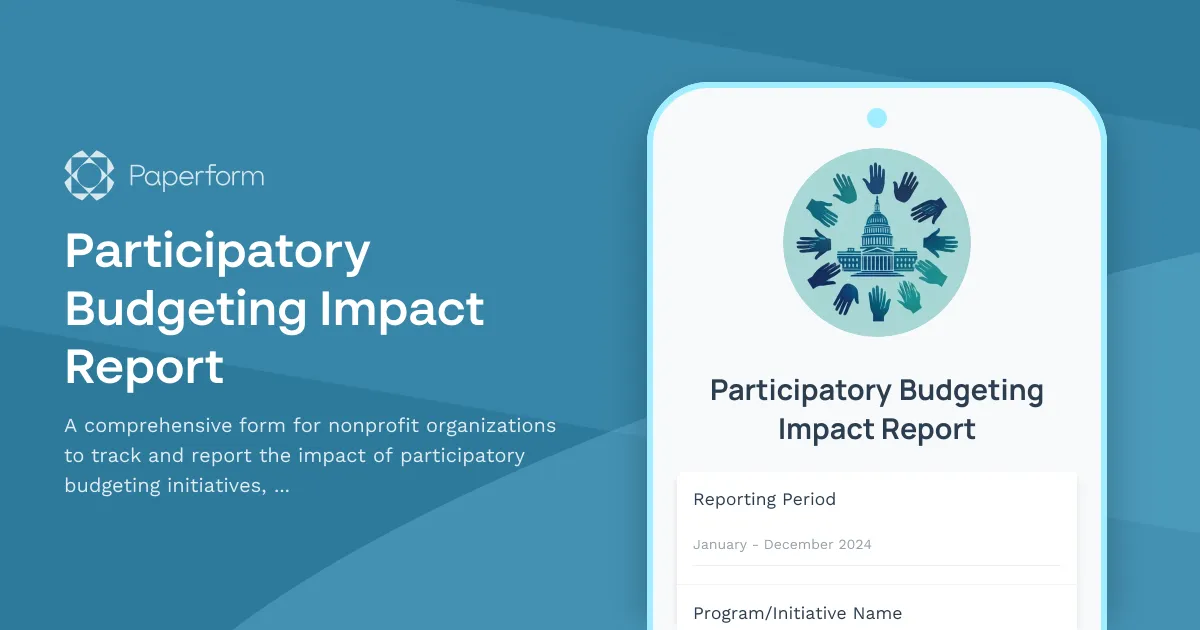 Paperform

Participatory Budgeting Impact Report

A comprehensive form for nonprofit organizations to track and report the impact of participatory budgeting initiatives, ...

Participatory Budgeting Impact Report

Reporting Period

January - December 2024

Program/Initiative Name